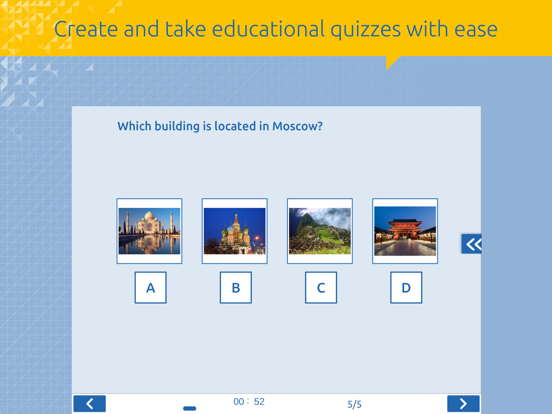 Create and take educational quizzes with ease

Which building is located in Moscow?

A

B

C

D

«

‹

00 : 52

5/5

›